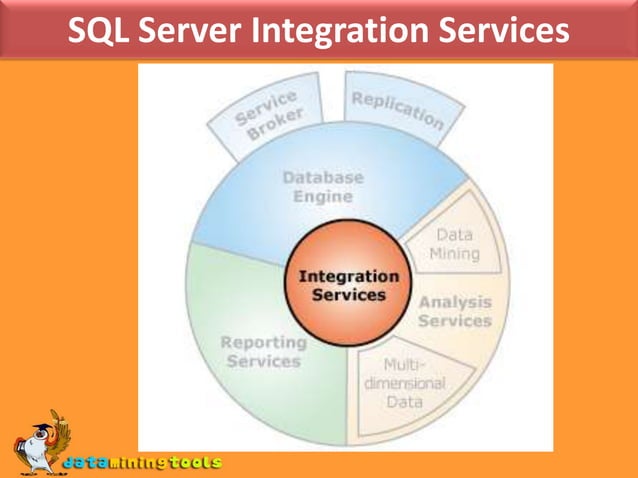 SQL Server Integration Services

Service Broker

Replication

Database Engine

Data Mining

Integration Services

Analysis Services

Reporting Services

Multi-dimensional Data

dataminingtools